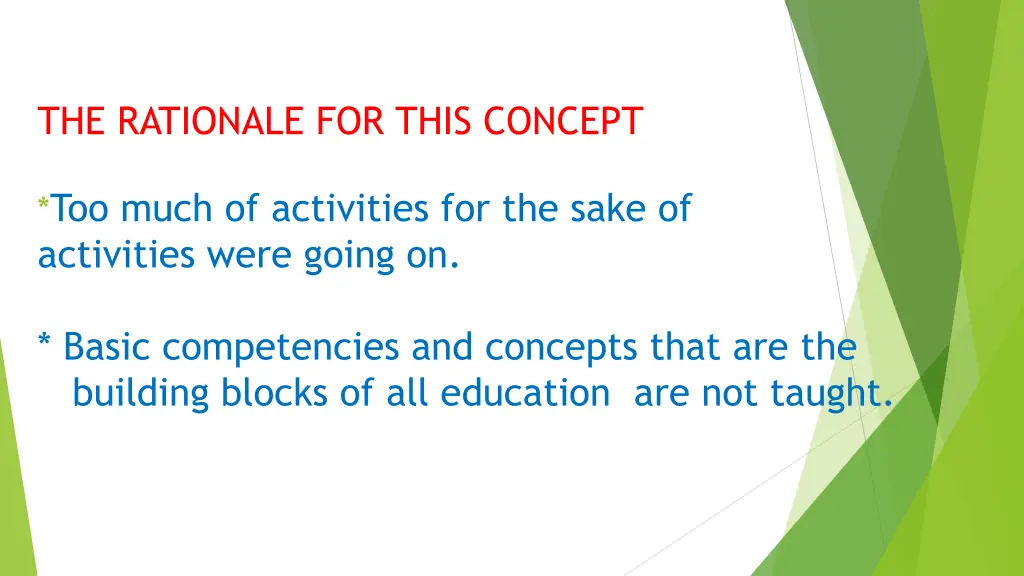 THE RATIONALE FOR THIS CONCEPT

*Too much of activities for the sake of activities were going on.

* Basic competencies and concepts that are the building blocks of all education are not taught.